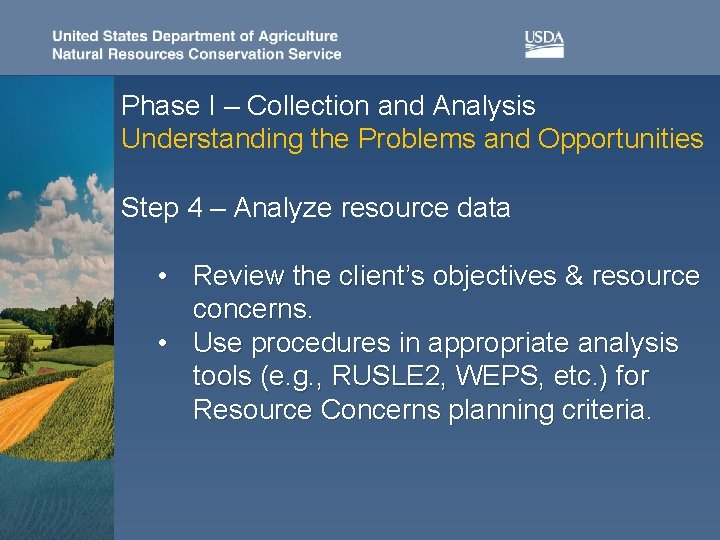 United States Department of Agriculture
Natural Resources Conservation Service

USDA

Phase I – Collection and Analysis
Understanding the Problems and Opportunities

Step 4 – Analyze resource data

• Review the client's objectives & resource concerns.
• Use procedures in appropriate analysis tools (e.g., RUSLE2, WEPS, etc.) for Resource Concerns planning criteria.